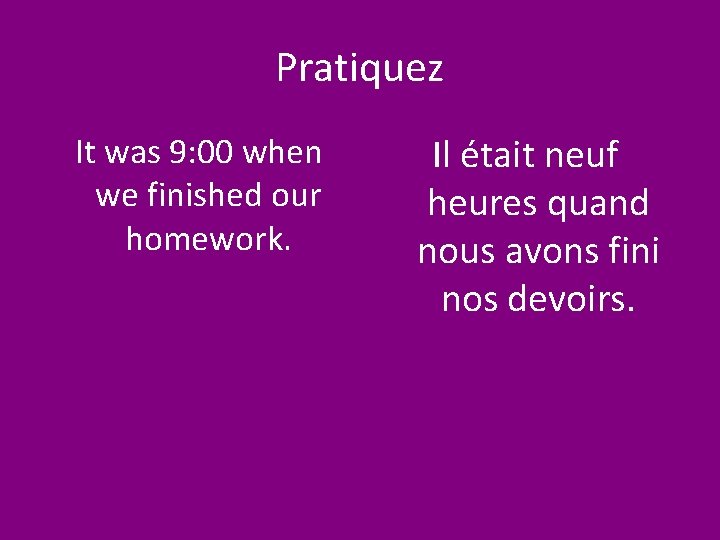 Pratiquez

It was 9:00 when we finished our homework.

Il était neuf heures quand nous avons fini nos devoirs.